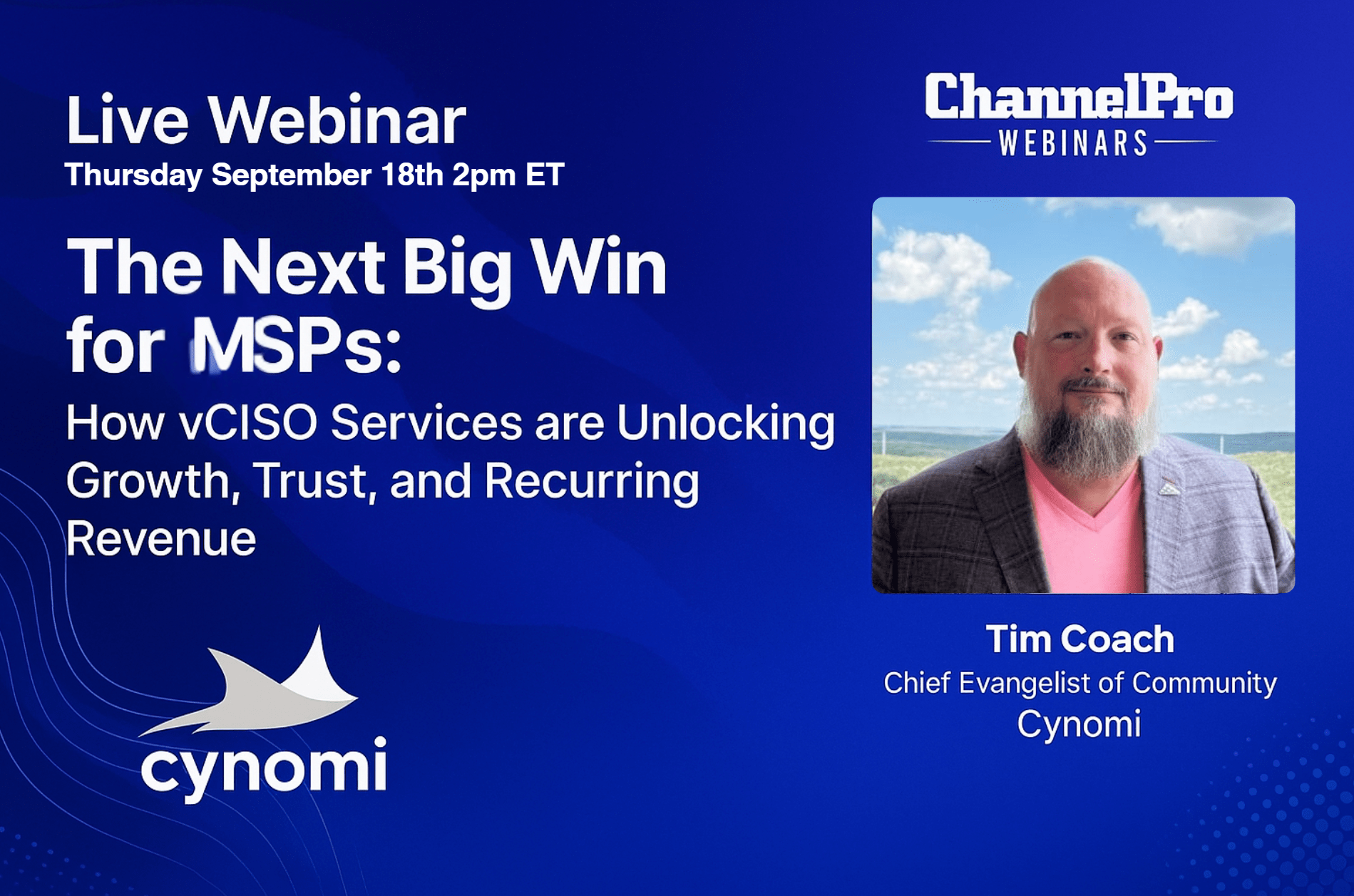 Live Webinar
Thursday September 18th 2pm ET

The Next Big Win for MSPs:
How vCISO Services are Unlocking Growth, Trust, and Recurring Revenue

cynomi

ChannelPro
WEBINARS

Tim Coach
Chief Evangelist of Community
Cynomi